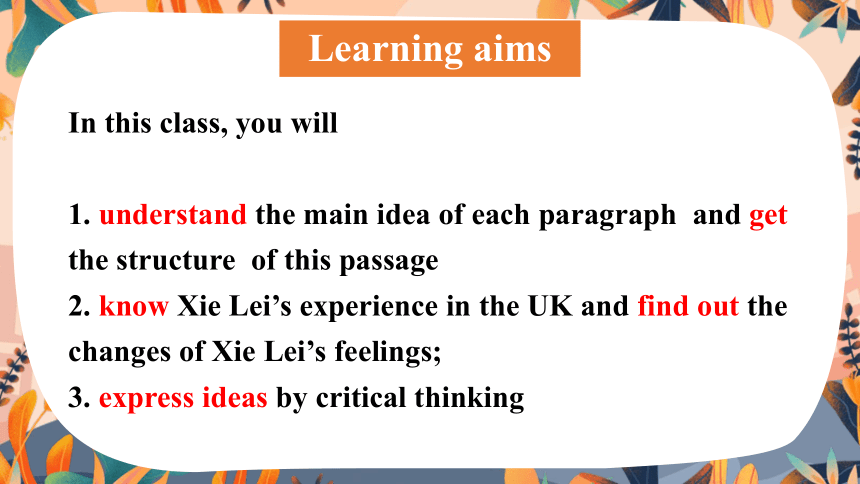 Learning aims

In this class, you will

1. understand the main idea of each paragraph and get the structure of this passage
2. know Xie Lei’s experience in the UK and find out the changes of Xie Lei’s feelings;
3. express ideas by critical thinking